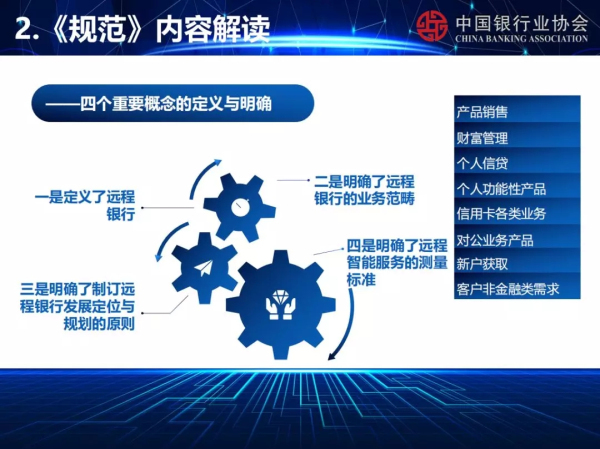 2.《规范》内容解读

中国银行业协会
CHINA BANKING ASSOCIATION

——四个重要概念的定义与明确

一是定义了远程银行

二是明确了远程银行的业务范畴

三是明确了制订远程银行发展定位与规划的原则

四是明确了远程智能服务的测量标准

产品销售
财富管理
个人信贷
个人功能性产品
信用卡各类业务
对公业务产品
新户获取
客户非金融类需求